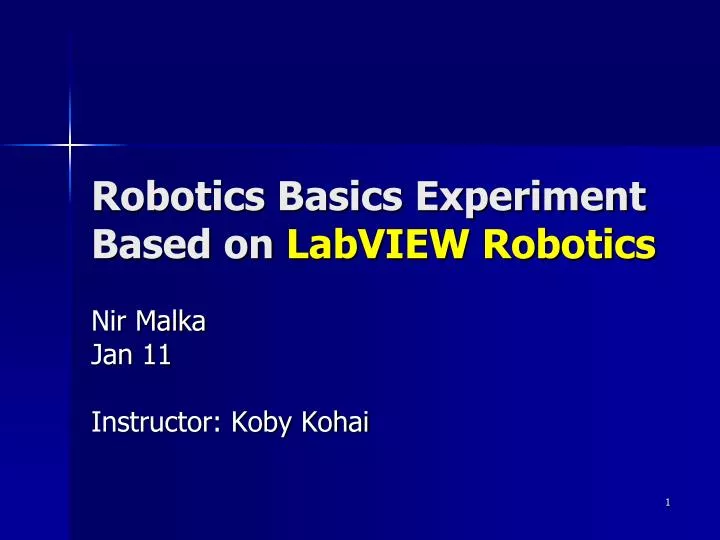 Robotics Basics Experiment Based on LabVIEW Robotics

Nir Malka
Jan 11

Instructor: Koby Kohai

1